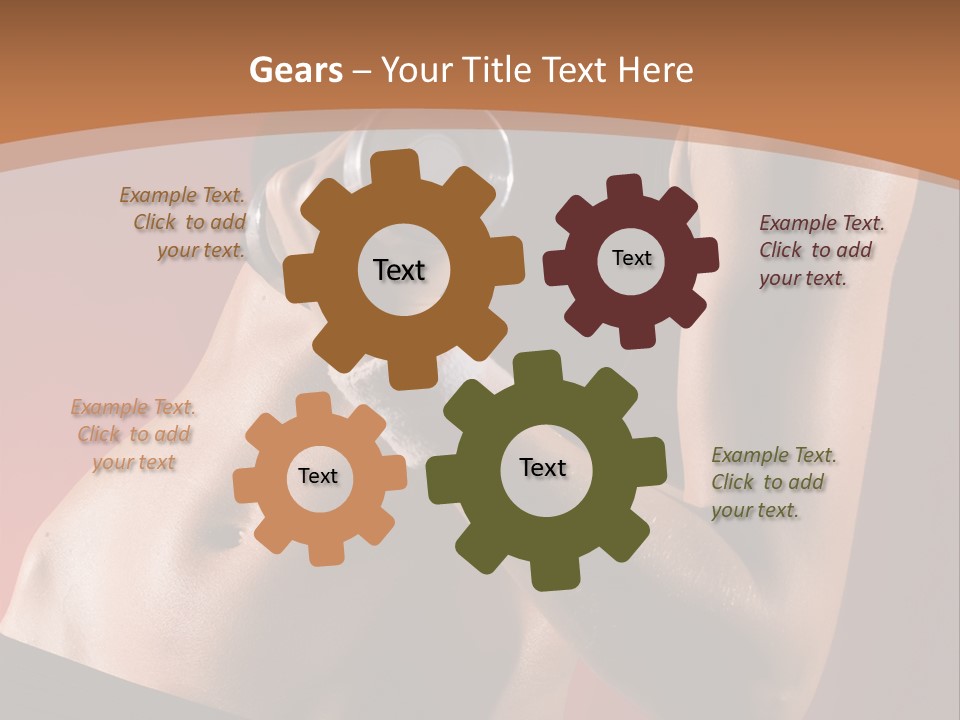 Gears – Your Title Text Here

Example Text. Click to add your text.

Text

Text

Example Text. Click to add your text.

Example Text. Click to add your text

Text

Text

Example Text. Click to add your text.